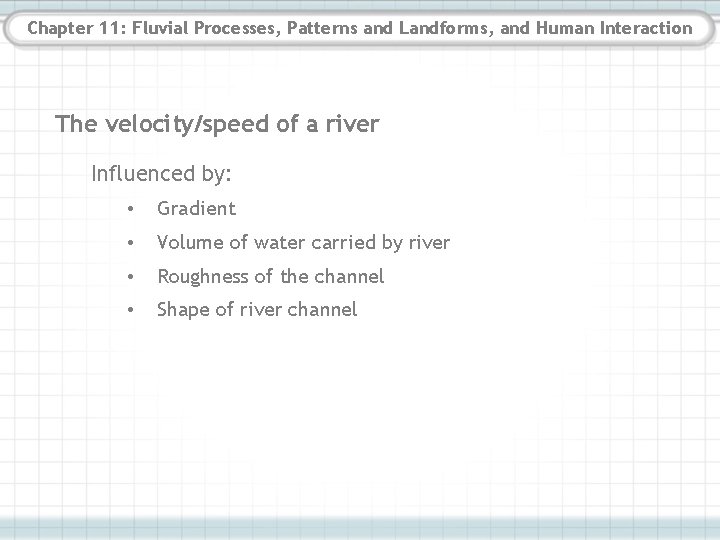 Chapter 11: Fluvial Processes, Patterns and Landforms, and Human Interaction

The velocity/speed of a river

Influenced by:

• Gradient
• Volume of water carried by river
• Roughness of the channel
• Shape of river channel